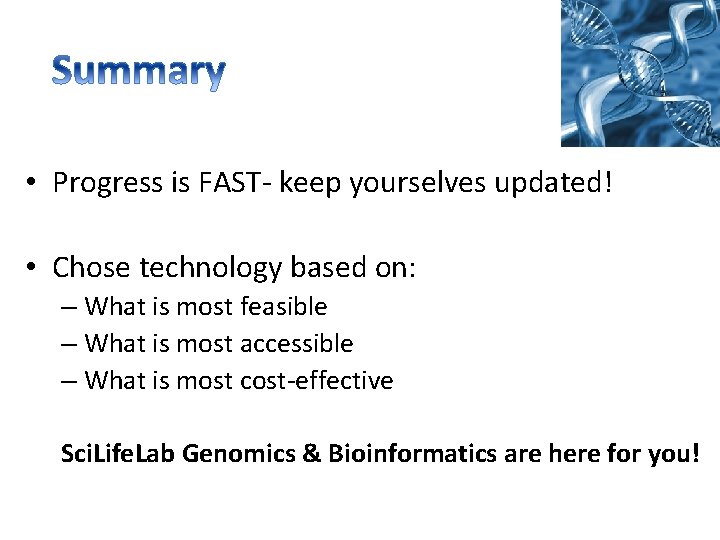 Summary

• Progress is FAST- keep yourselves updated!

• Chose technology based on:
– What is most feasible
– What is most accessible
– What is most cost-effective

SciLifeLab Genomics & Bioinformatics are here for you!